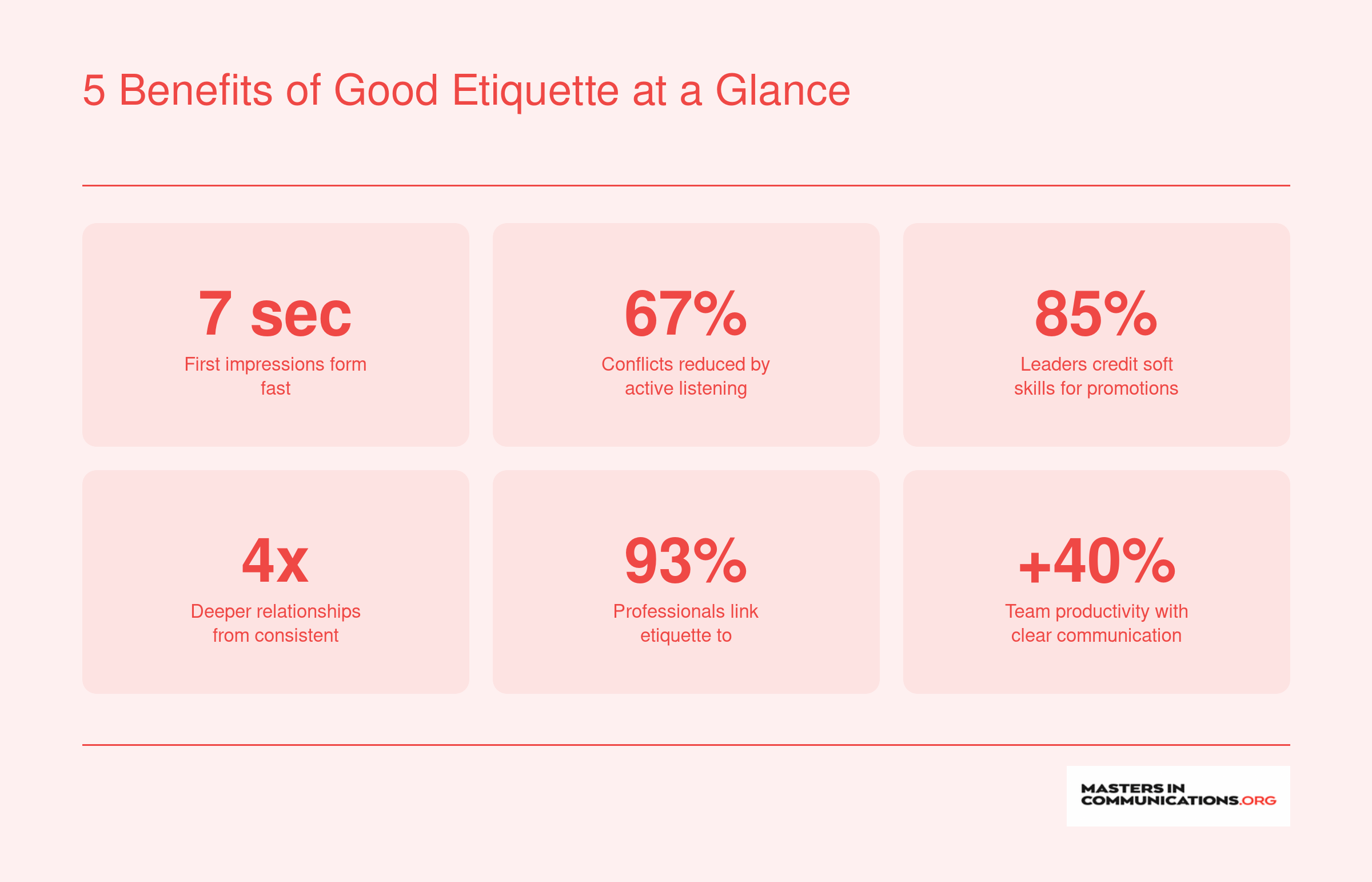 5 Benefits of Good Etiquette at a Glance

7 sec
First impressions form fast

67%
Conflicts reduced by active listening

85%
Leaders credit soft skills for promotions

4x
Deeper relationships from consistent

93%
Professionals link etiquette to

+40%
Team productivity with clear communication

MASTERS IN COMMUNICATIONS.ORG